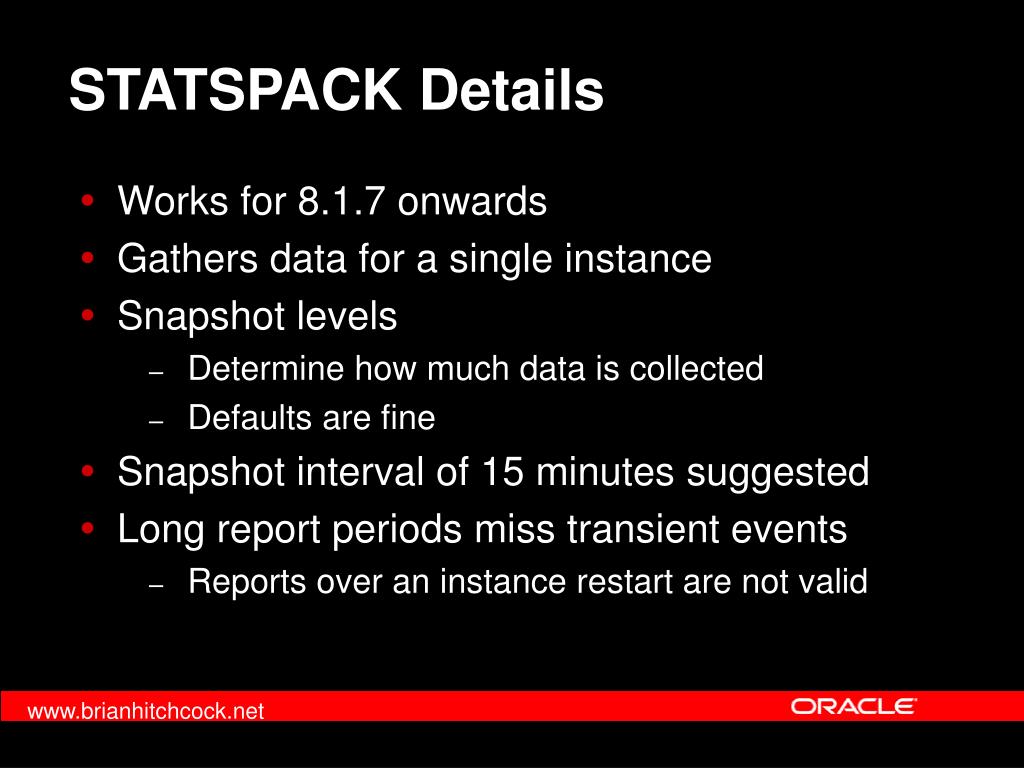 STATSPACK Details

• Works for 8.1.7 onwards
• Gathers data for a single instance
• Snapshot levels
– Determine how much data is collected
– Defaults are fine
• Snapshot interval of 15 minutes suggested
• Long report periods miss transient events
– Reports over an instance restart are not valid

www.brianhitchcock.net

ORACLE